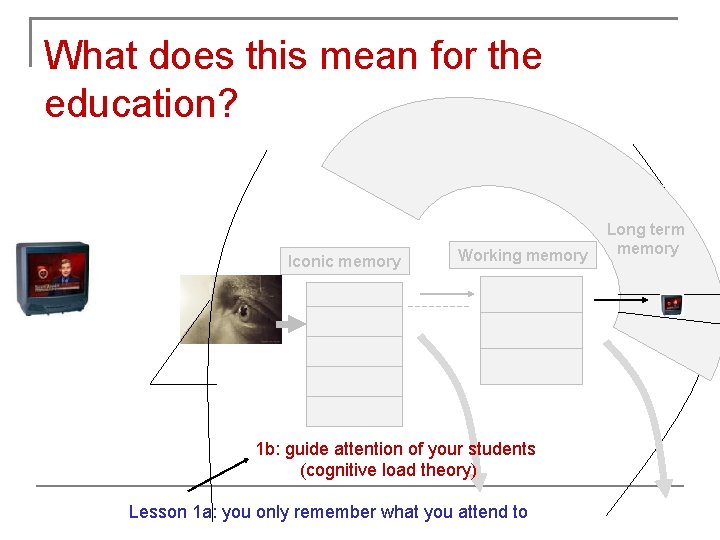 What does this mean for the education?

Iconic memory

Working memory

Long term memory

1b: guide attention of your students (cognitive load theory)

Lesson 1a: you only remember what you attend to